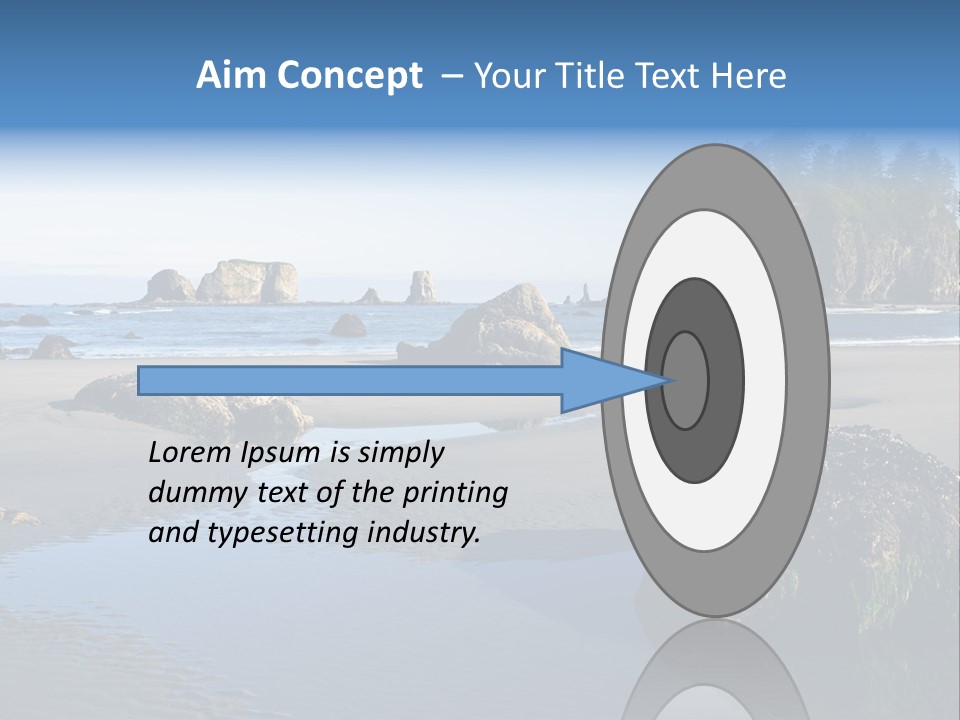 Aim Concept – Your Title Text Here

Lorem Ipsum is simply dummy text of the printing and typesetting industry.